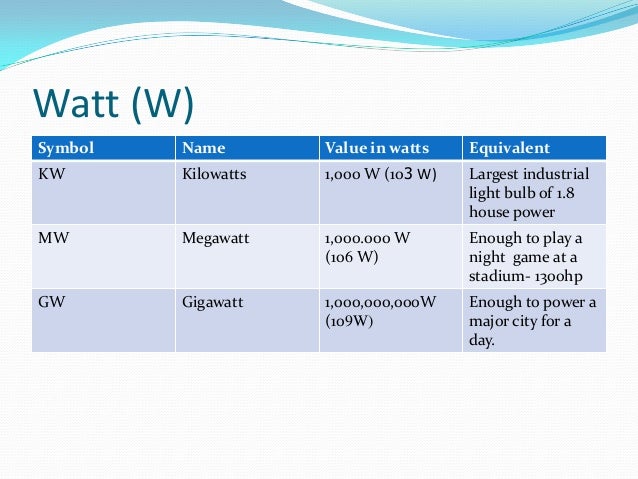 Watt (W)

| Symbol | Name | Value in watts | Equivalent |
|---|---|---|---|
| KW | Kilowatts | 1,000 W (103 W) | Largest industrial light bulb of 1.8 house power |
| MW | Megawatt | 1,000.000 W (106 W) | Enough to play a night game at a stadium- 1300hp |
| GW | Gigawatt | 1,000,000,000W (109W) | Enough to power a major city for a day. |